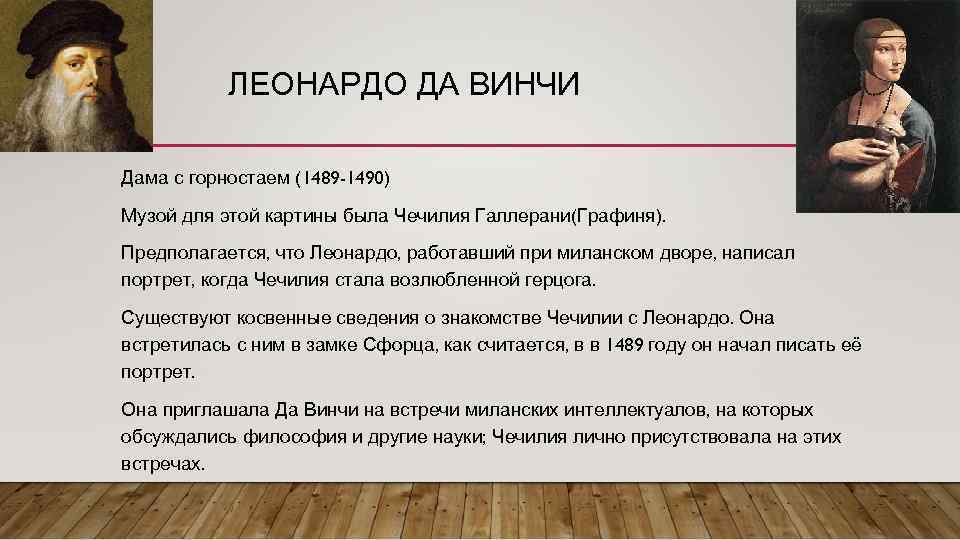 ЛЕОНАРДО ДА ВИНЧИ

Дама с горностаем (1489-1490)

Музой для этой картины была Чечилия Галлерани(Графиня).

Предполагается, что Леонардо, работавший при миланском дворе, написал портрет, когда Чечилия стала возлюбленной герцога.

Существуют косвенные сведения о знакомстве Чечилии с Леонардо. Она встретилась с ним в замке Сфорца, как считается, в в 1489 году он начал писать её портрет.

Она приглашала Да Винчи на встречи миланских интеллектуалов, на которых обсуждались философия и другие науки; Чечилия лично присутствовала на этих встречах.